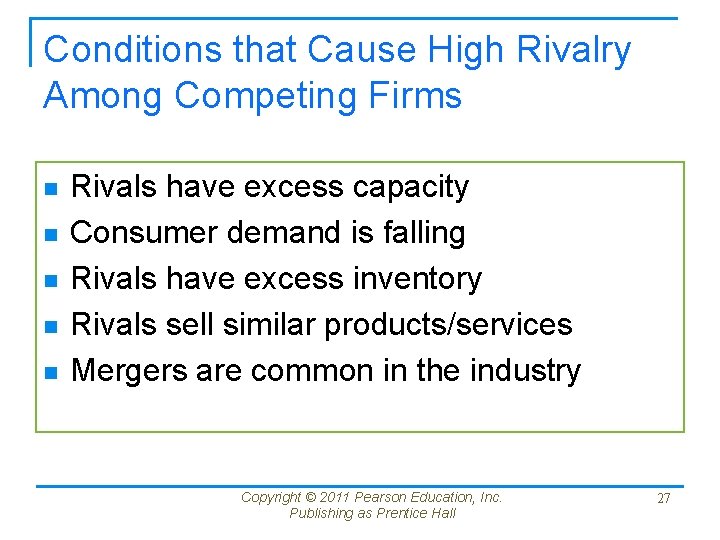 Conditions that Cause High Rivalry Among Competing Firms

- Rivals have excess capacity
- Consumer demand is falling
- Rivals have excess inventory
- Rivals sell similar products/services
- Mergers are common in the industry

Copyright © 2011 Pearson Education, Inc. Publishing as Prentice Hall

27